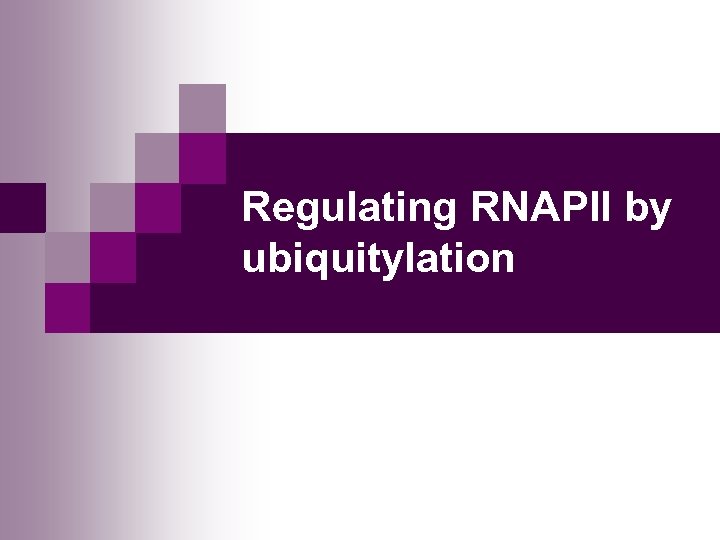 Regulating RNAPII by ubiquitylation